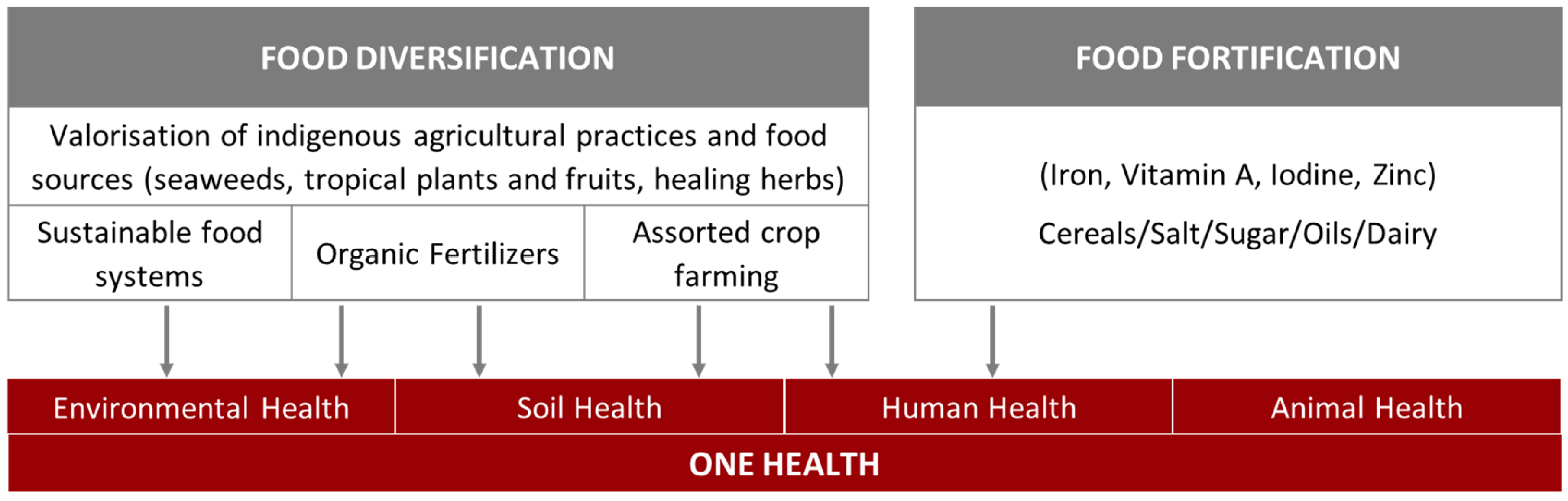 FOOD DIVERSIFICATION

Valorisation of indigenous agricultural practices and food sources (seaweeds, tropical plants and fruits, healing herbs)

Sustainable food systems

Organic Fertilizers

Assorted crop farming

FOOD FORTIFICATION

(Iron, Vitamin A, Iodine, Zinc)

Cereals/Salt/Sugar/Oils/Dairy

Environmental Health

Soil Health

Human Health

Animal Health

ONE HEALTH